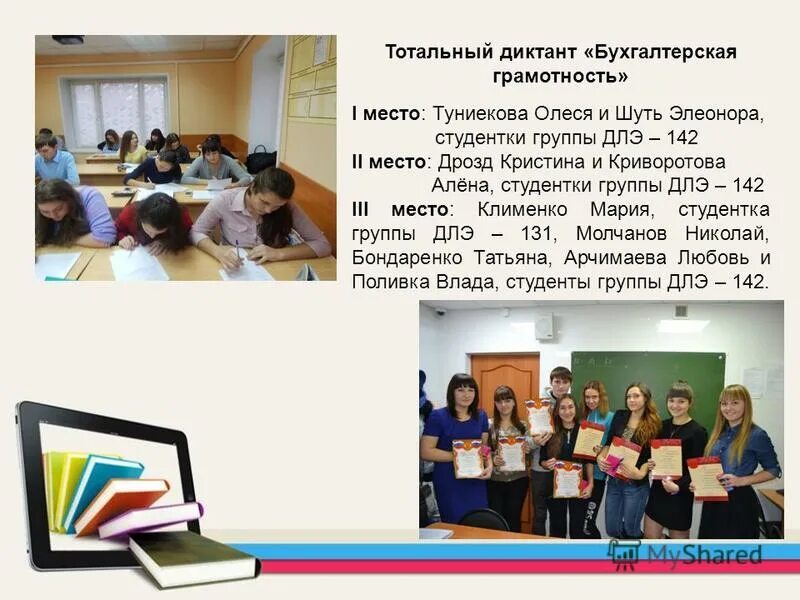 Тотальный диктант «Бухгалтерская грамотность»

I место: Туниекова Олеся и Шуть Элеонора, студентки группы ДЛЭ – 142
II место: Дрозд Кристина и Криворотова Алёна, студентки группы ДЛЭ – 142
III место: Клименко Мария, студентка группы ДЛЭ – 131, Молчанов Николай, Бондаренко Татьяна, Арчимаева Любовь и Поливка Влада, студенты группы ДЛЭ – 142.

MyShared